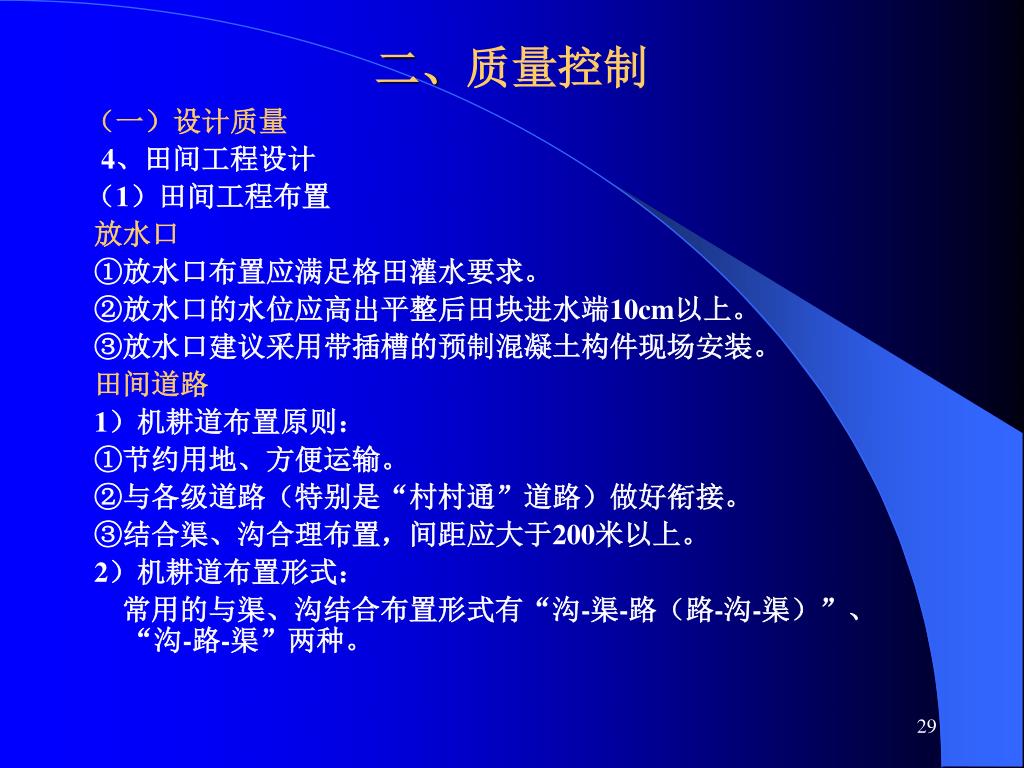 二、质量控制

（一）设计质量

4、田间工程设计

（1）田间工程布置

放水口

①放水口布置应满足格田灌水要求。

②放水口的水位应高出平整后田块进水端10cm以上。

③放水口建议采用带插槽的预制混凝土构件现场安装。

田间道路

1）机耕道布置原则：

①节约用地、方便运输。

②与各级道路（特别是“村村通”道路）做好衔接。

③结合渠、沟合理布置，间距应大于200米以上。

2）机耕道布置形式：

常用的与渠、沟结合布置形式有“沟-渠-路（路-沟-渠）”、“沟-路-渠”两种。

29